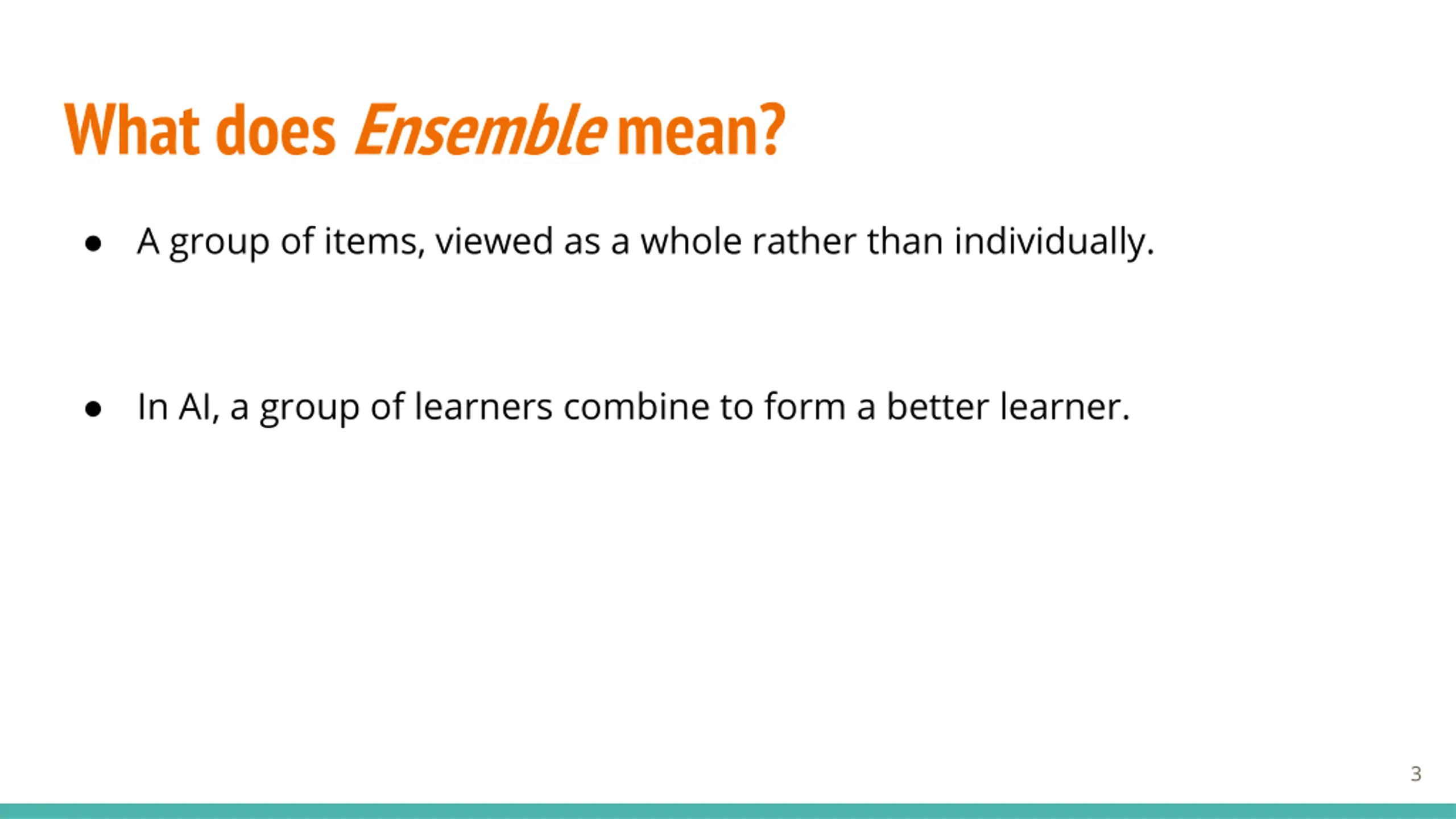 What does Ensemble mean?

● A group of items, viewed as a whole rather than individually.

● In AI, a group of learners combine to form a better learner.

3